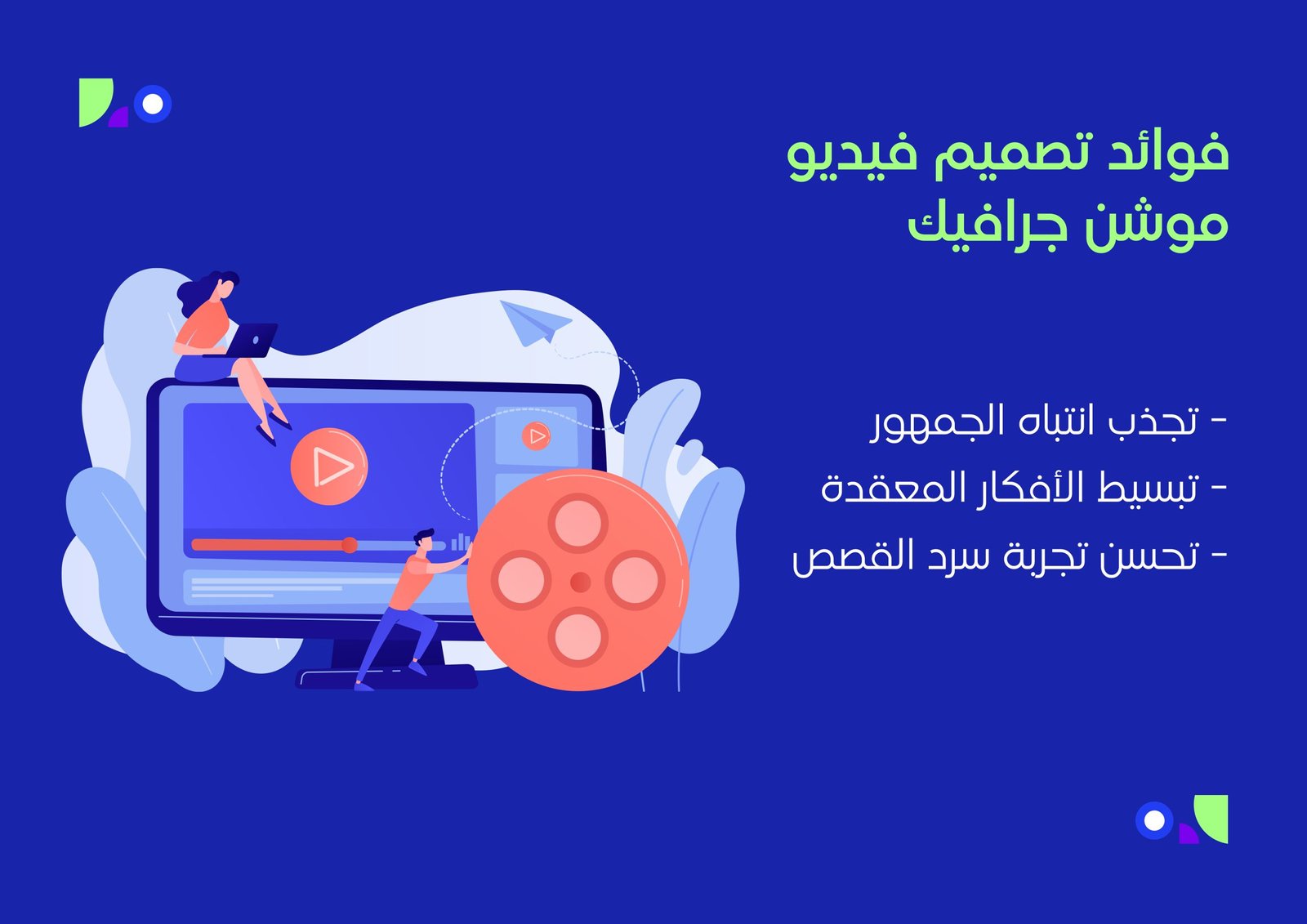 فوائد تصميم فيديو موشن جرافيك

- تجذب انتباه الجمهور
- تبسيط الأفكار المعقدة
- تحسن تجربة سرد القصص